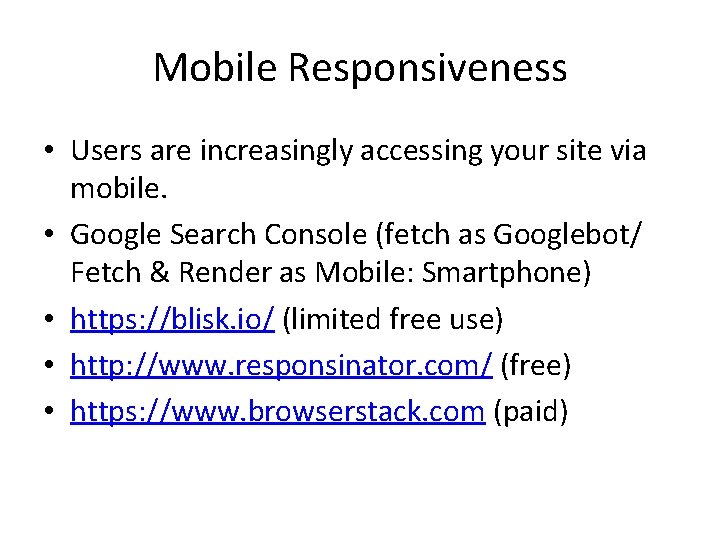 Mobile Responsiveness

• Users are increasingly accessing your site via mobile.
• Google Search Console (fetch as Googlebot/ Fetch & Render as Mobile: Smartphone)
• https://blisk.io/ (limited free use)
• http://www.responsinator.com/ (free)
• https://www.browserstack.com (paid)